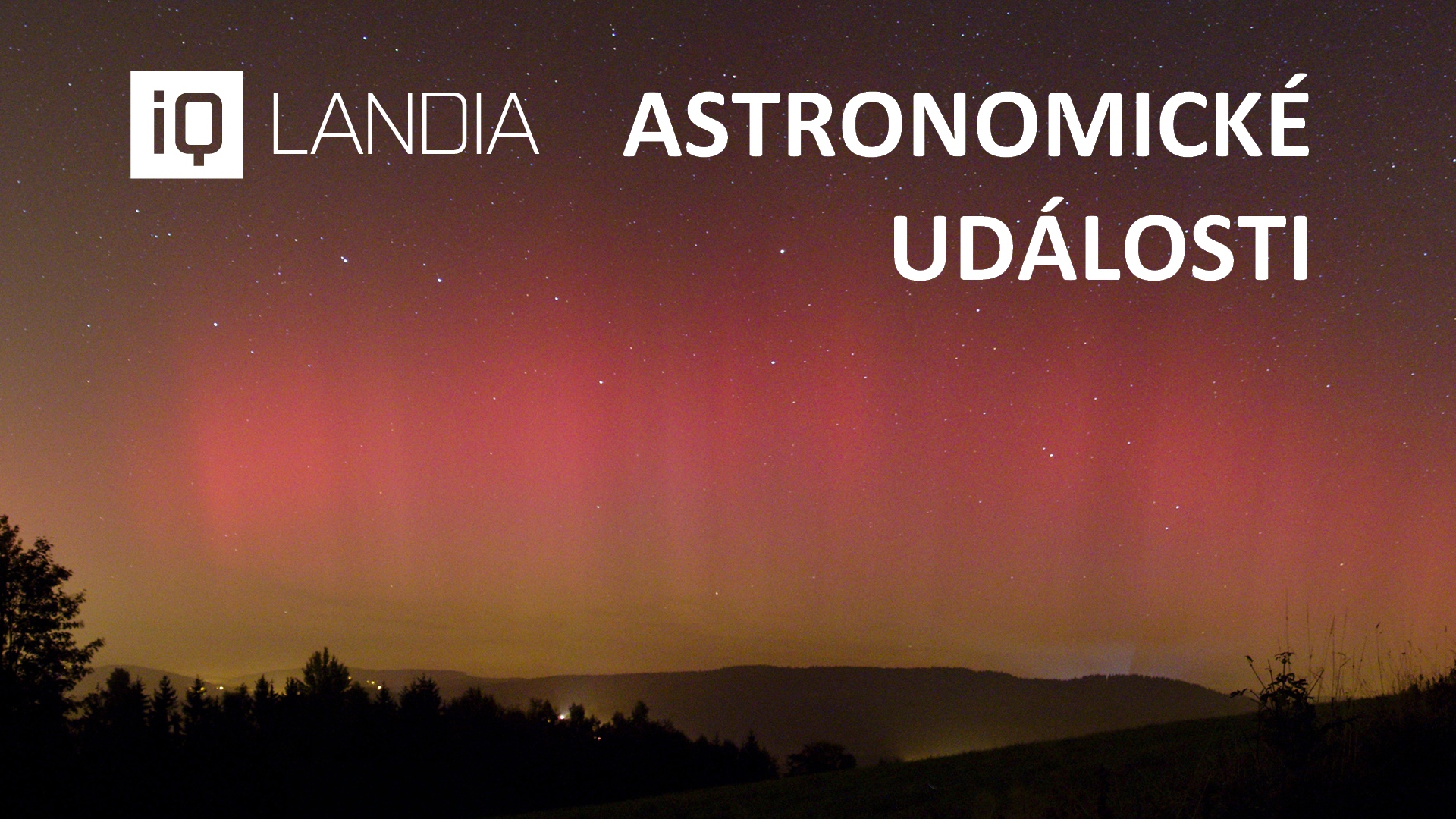 iQ LANDIA

ASTRONOMICKÉ UDÁLOSTI